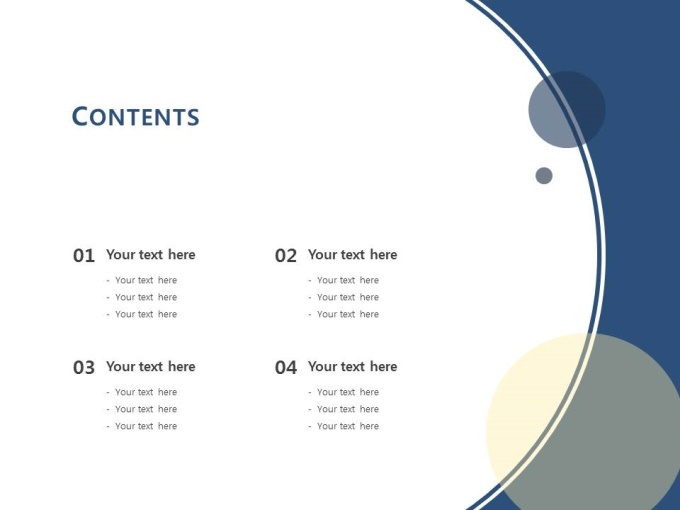 CONTENTS

01 Your text here
- Your text here
- Your text here
- Your text here

02 Your text here
- Your text here
- Your text here
- Your text here

03 Your text here
- Your text here
- Your text here
- Your text here

04 Your text here
- Your text here
- Your text here
- Your text here